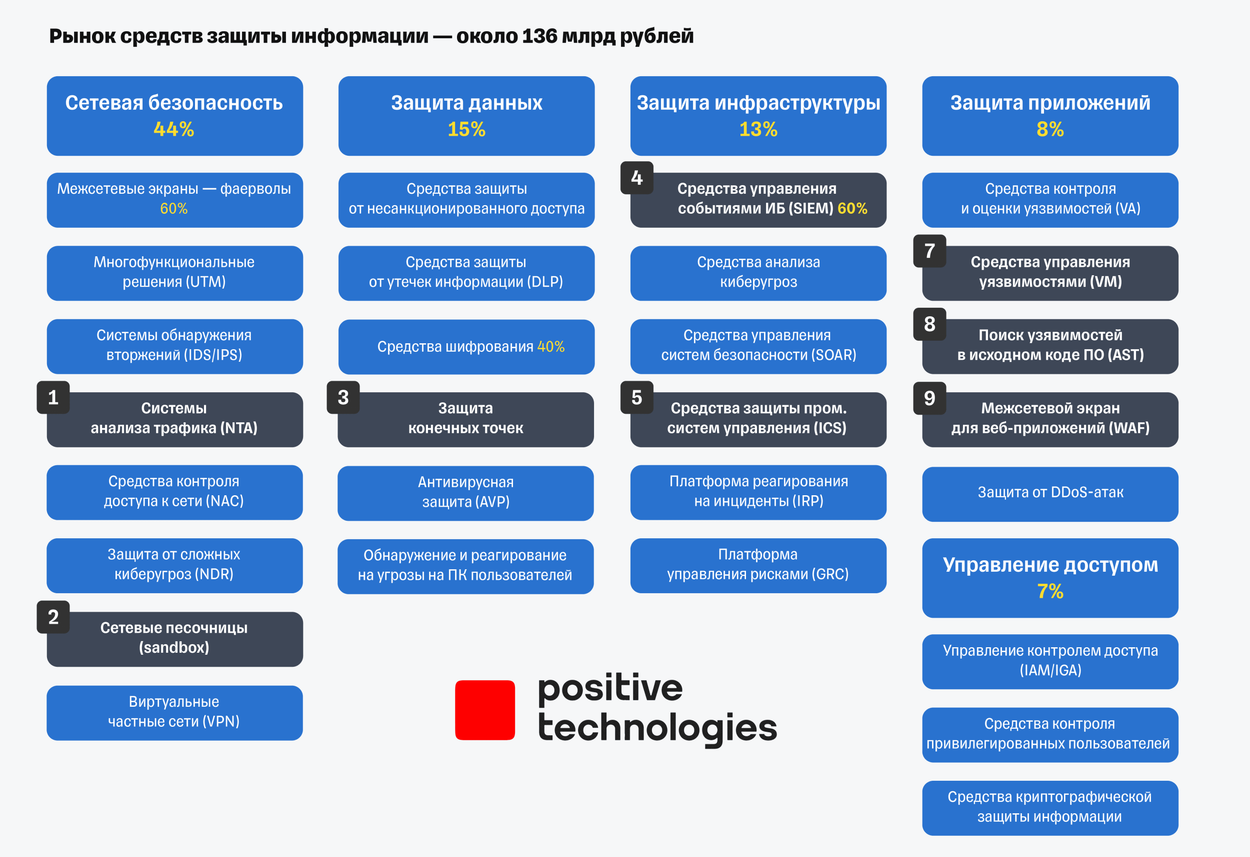 Рынок средств защиты информации — около 136 млрд рублей

Сетевая безопасность
44%

Межсетевые экраны — фаерволы 60%

Многофункциональные решения (UTM)

Системы обнаружения вторжений (IDS/IPS)

1
Системы анализа трафика (NTA)

Средства контроля доступа к сети (NAC)

Защита от сложных киберугроз (NDR)

2
Сетевые песочницы (sandbox)

Виртуальные частные сети (VPN)

Защита данных
15%

Средства защиты от несанкционированного доступа

Средства защиты от утечек информации (DLP)

Средства шифрования 40%

3
Защита конечных точек

Антивирусная защита (AVP)

Обнаружение и реагирование на угрозы на ПК пользователей

Защита инфраструктуры
13%

4
Средства управления событиями ИБ (SIEM) 60%

Средства анализа киберугроз

Средства управления систем безопасности (SOAR)

5
Средства защиты пром. систем управления (ICS)

Платформа реагирования на инциденты (IRP)

Платформа управления рисками (GRC)

Защита приложений
8%

Средства контроля и оценки уязвимостей (VA)

7
Средства управления уязвимостями (VM)

8
Поиск уязвимостей в исходном коде ПО (AST)

9
Межсетевой экран для веб-приложений (WAF)

Защита от DDoS-атак

Управление доступом
7%

Управление контролем доступа (IAM/IGA)

Средства контроля привилегированных пользователей

Средства криптографической защиты информации

positive technologies